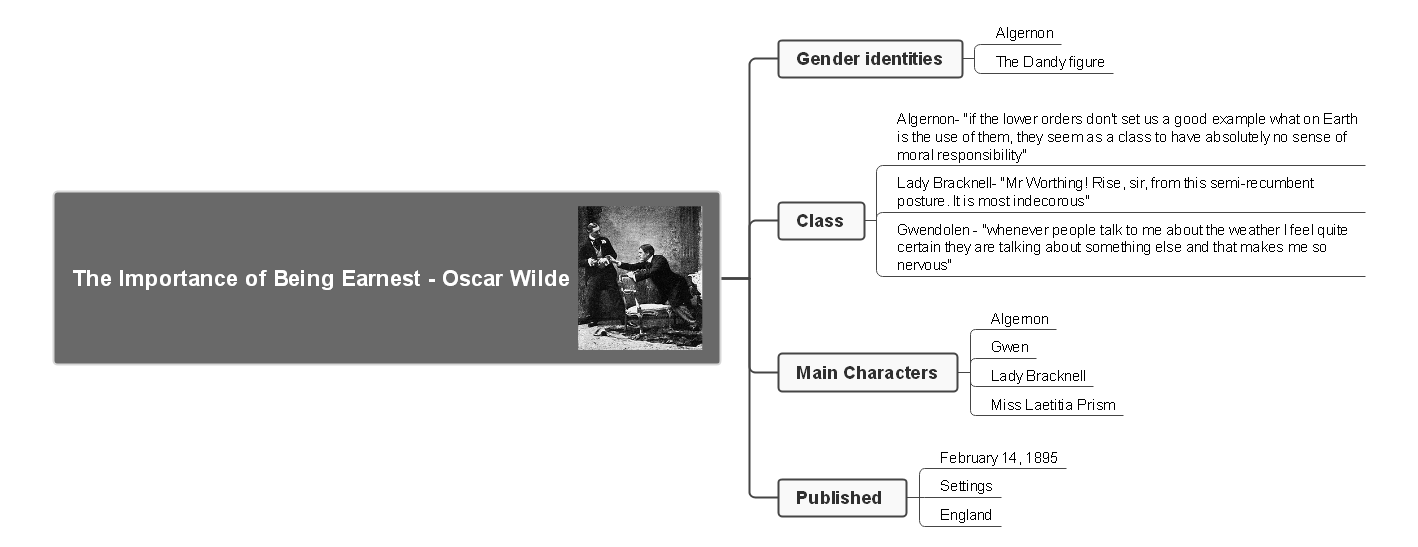 The Importance of Being Earnest - Oscar Wilde

Gender identities

Algernon

The Dandy figure

Class

Algernon- "if the lower orders don't set us a good example what on Earth is the use of them, they seem as a class to have absolutely no sense of moral responsibility"

Lady Bracknell- "Mr Worthing! Rise, sir, from this semi-recumbent posture. It is most indecorous"

Gwendolen - "whenever people talk to me about the weather I feel quite certain they are talking about something else and that makes me so nervous"

Main Characters

Algernon

Gwen

Lady Bracknell

Miss Laetitia Prism

Published

February 14, 1895

Settings

England